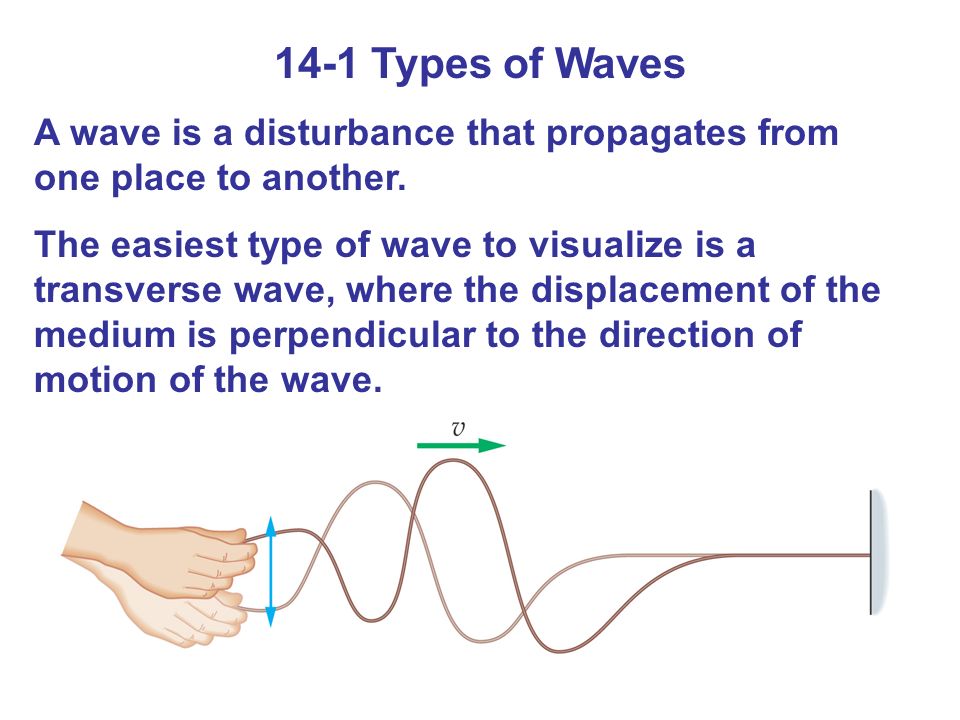 14-1 Types of Waves

A wave is a disturbance that propagates from one place to another.

The easiest type of wave to visualize is a transverse wave, where the displacement of the medium is perpendicular to the direction of motion of the wave.

$v$